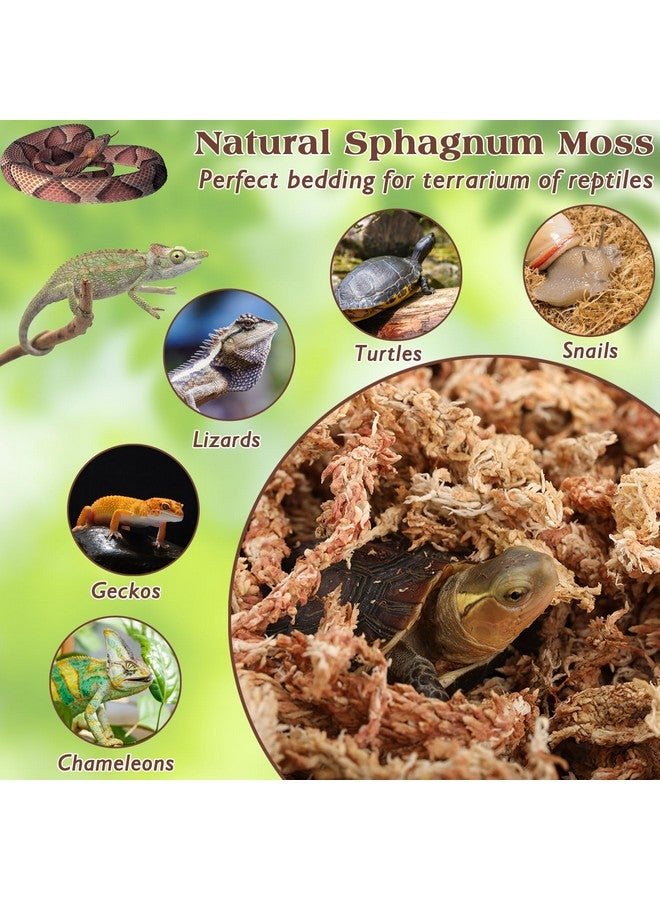 Natural Sphagnum Moss
Perfect bedding for terrarium of reptiles

Turtles

Snails

Lizards

Geckos

Chameleons